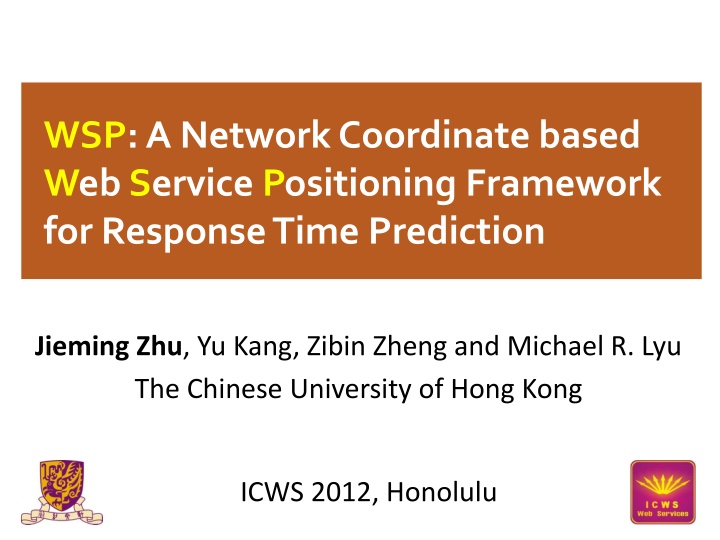 WSP: A Network Coordinate based Web Service Positioning Framework for Response Time Prediction

Jieming Zhu, Yu Kang, Zibin Zheng and Michael R. Lyu
The Chinese University of Hong Kong

ICWS 2012, Honolulu

ICWS
Web Services